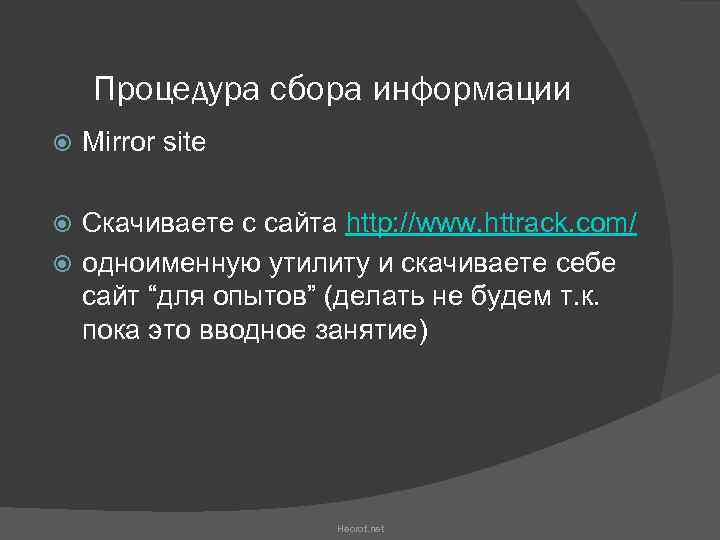 Процедура сбора информации

Mirror site

Скачиваете с сайта http://www.httrack.com/

одноименную утилиту и скачиваете себе сайт “для опытов” (делать не будем т.к. пока это вводное занятие)

Heorot.net